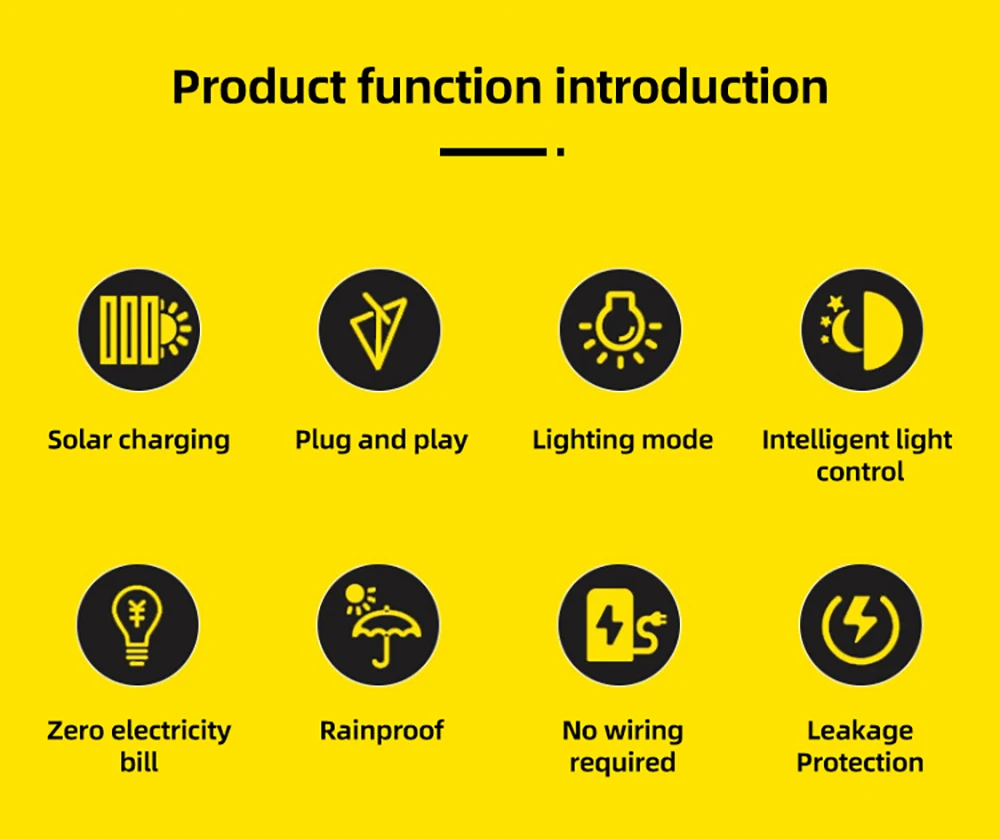 Product function introduction

Solar charging

Plug and play

Lighting mode

Intelligent light control

Zero electricity bill

Rainproof

No wiring required

Leakage Protection